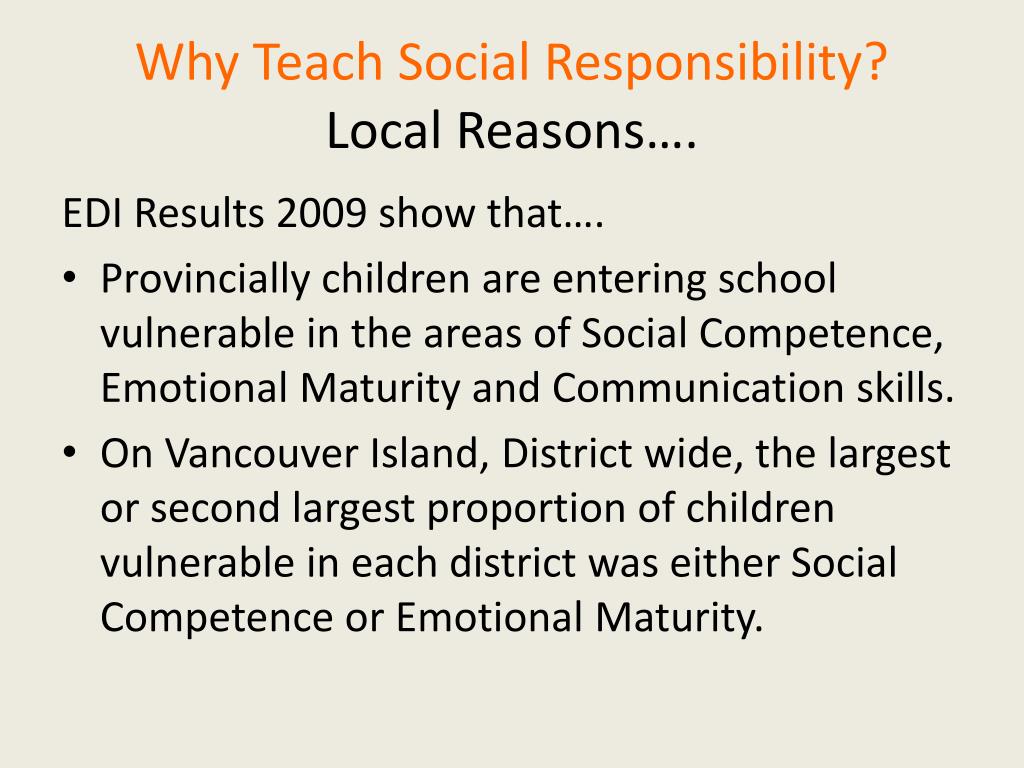 Why Teach Social Responsibility?
Local Reasons….

EDI Results 2009 show that….

• Provincially children are entering school vulnerable in the areas of Social Competence, Emotional Maturity and Communication skills.
• On Vancouver Island, District wide, the largest or second largest proportion of children vulnerable in each district was either Social Competence or Emotional Maturity.